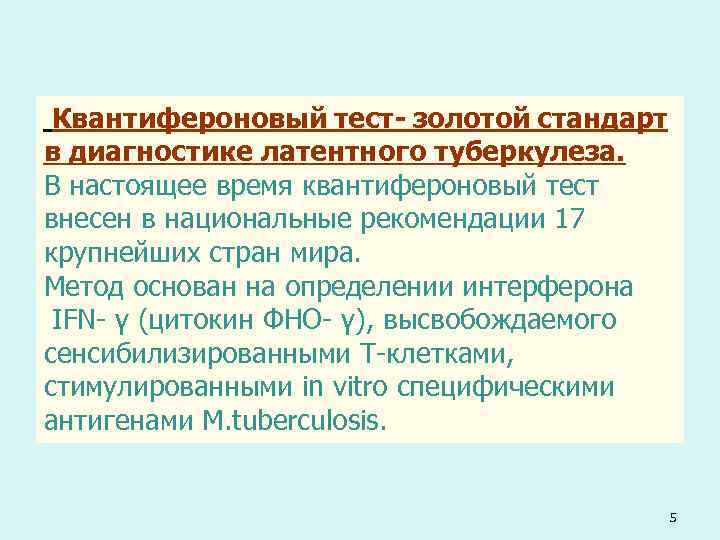 Квантифероновый тест- золотой стандарт в диагностике латентного туберкулеза.
В настоящее время квантифероновый тест внесен в национальные рекомендации 17 крупнейших стран мира.
Метод основан на определении интерферона IFN- γ (цитокин ФНО- γ), высвобождаемого сенсибилизированными Т-клетками, стимулированными in vitro специфическими антигенами M.tuberculosis.

5